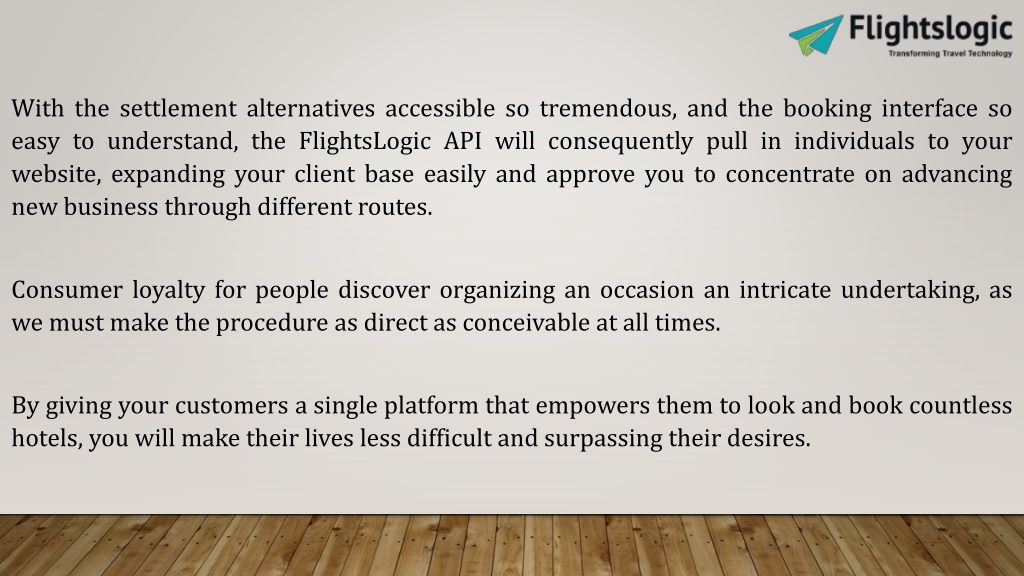 Flightslogic
Transforming Travel Technology

With the settlement alternatives accessible so tremendous, and the booking interface so easy to understand, the FlightsLogic API will consequently pull in individuals to your website, expanding your client base easily and approve you to concentrate on advancing new business through different routes.

Consumer loyalty for people discover organizing an occasion an intricate undertaking, as we must make the procedure as direct as conceivable at all times.

By giving your customers a single platform that empowers them to look and book countless hotels, you will make their lives less difficult and surpassing their desires.